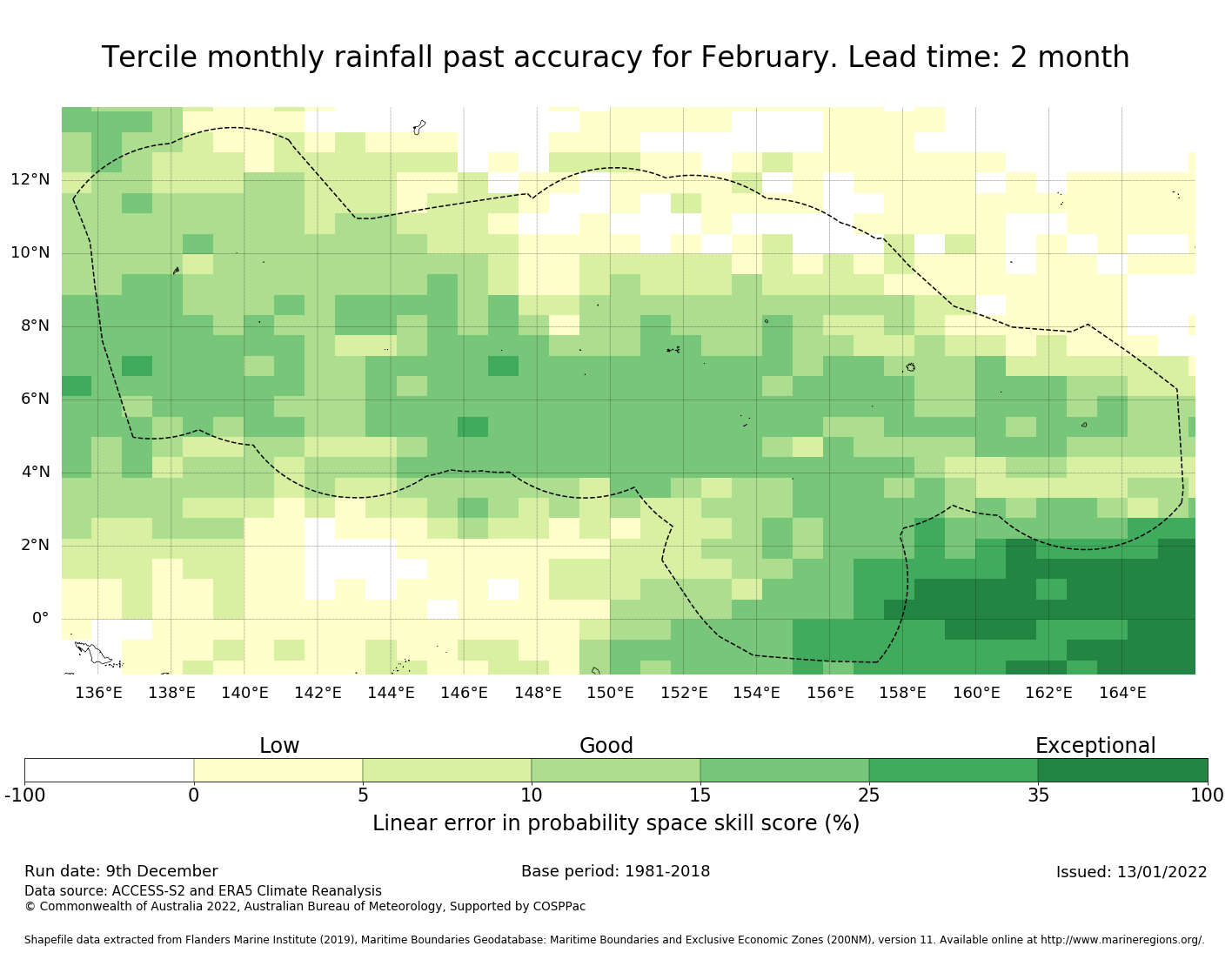 Tercile monthly rainfall past accuracy for February. Lead time: 2 month

12°N
10°N
8°N
6°N
4°N
2°N
0°

136°E 138°E 140°E 142°E 144°E 146°E 148°E 150°E 152°E 154°E 156°E 158°E 160°E 162°E 164°E

Low Good Exceptional

-100 0 5 10 15 25 35 100

Linear error in probability space skill score (%)

Run date: 9th December
Base period: 1981-2018
Issued: 13/01/2022
Data source: ACCESS-S2 and ERA5 Climate Reanalysis
© Commonwealth of Australia 2022, Australian Bureau of Meteorology, Supported by COSPPac

Shapefile data extracted from Flanders Marine Institute (2019), Maritime Boundaries Geodatabase: Maritime Boundaries and Exclusive Economic Zones (200NM), version 11. Available online at http://www.marineregions.org/.